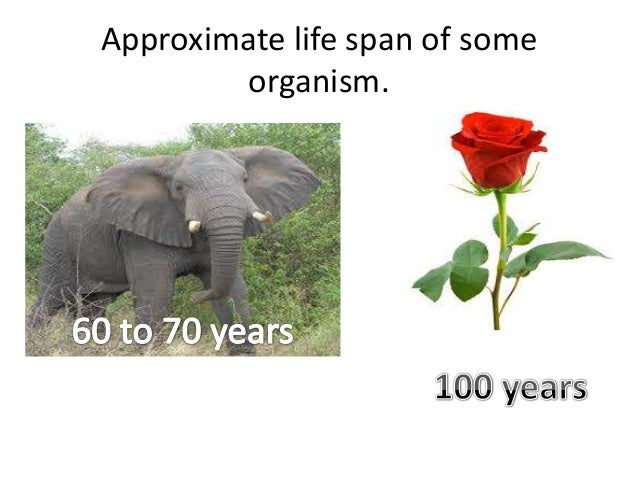 Approximate life span of some organism.

60 to 70 years

100 years